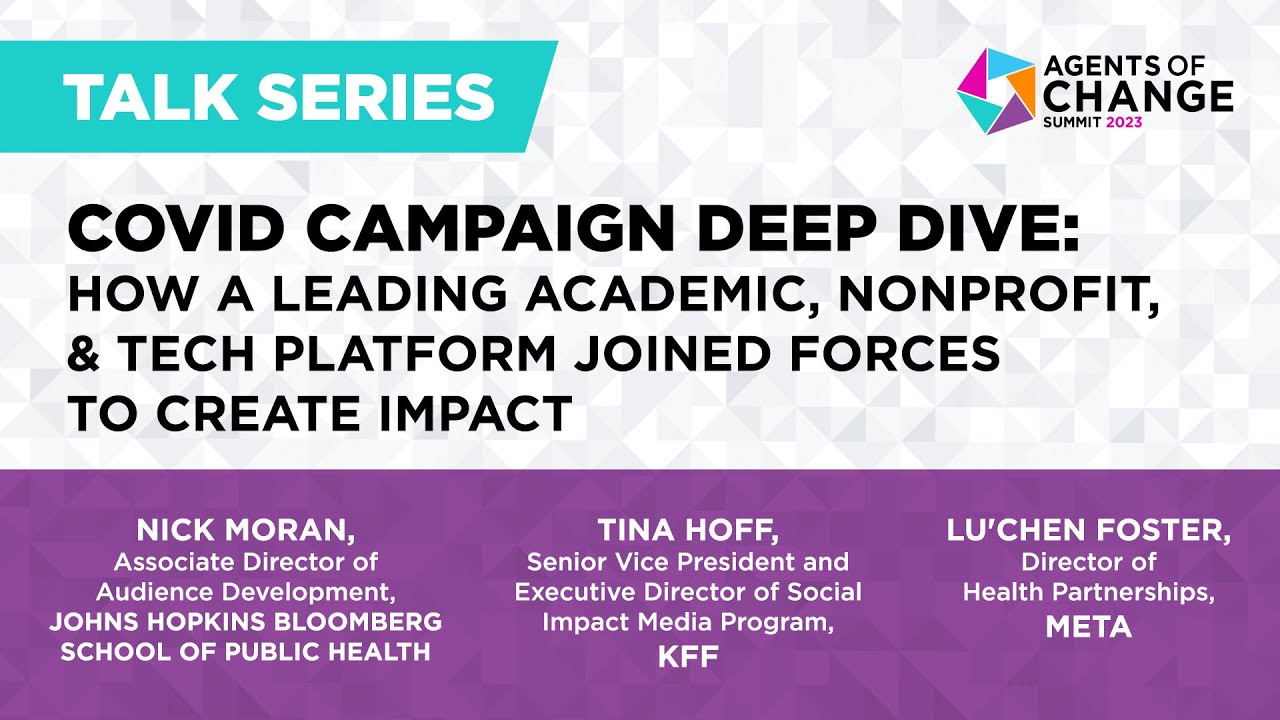 TALK SERIES

AGENTS OF CHANGE SUMMIT 2023

COVID CAMPAIGN DEEP DIVE:
HOW A LEADING ACADEMIC, NONPROFIT, & TECH PLATFORM JOINED FORCES TO CREATE IMPACT

NICK MORAN,
Associate Director of Audience Development,
JOHNS HOPKINS BLOOMBERG SCHOOL OF PUBLIC HEALTH

TINA HOFF,
Senior Vice President and Executive Director of Social Impact Media Program,
KFF

LU'CHEN FOSTER,
Director of Health Partnerships,
META